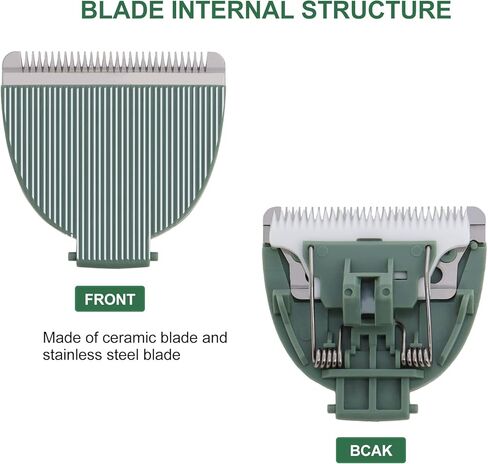 BLADE INTERNAL STRUCTURE

FRONT

Made of ceramic blade and stainless steel blade

BCAK